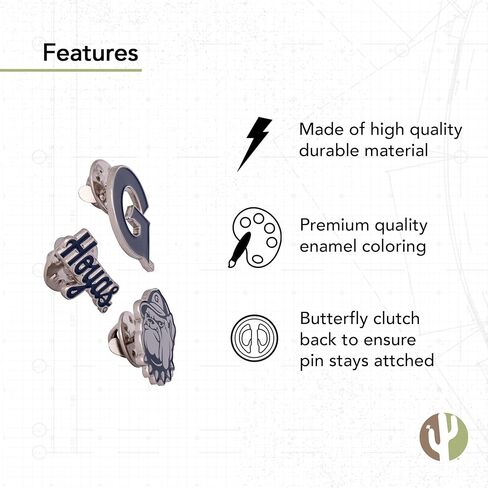 Features

G

Hoyas

Made of high quality durable material

Premium quality enamel coloring

Butterfly clutch back to ensure pin stays attched